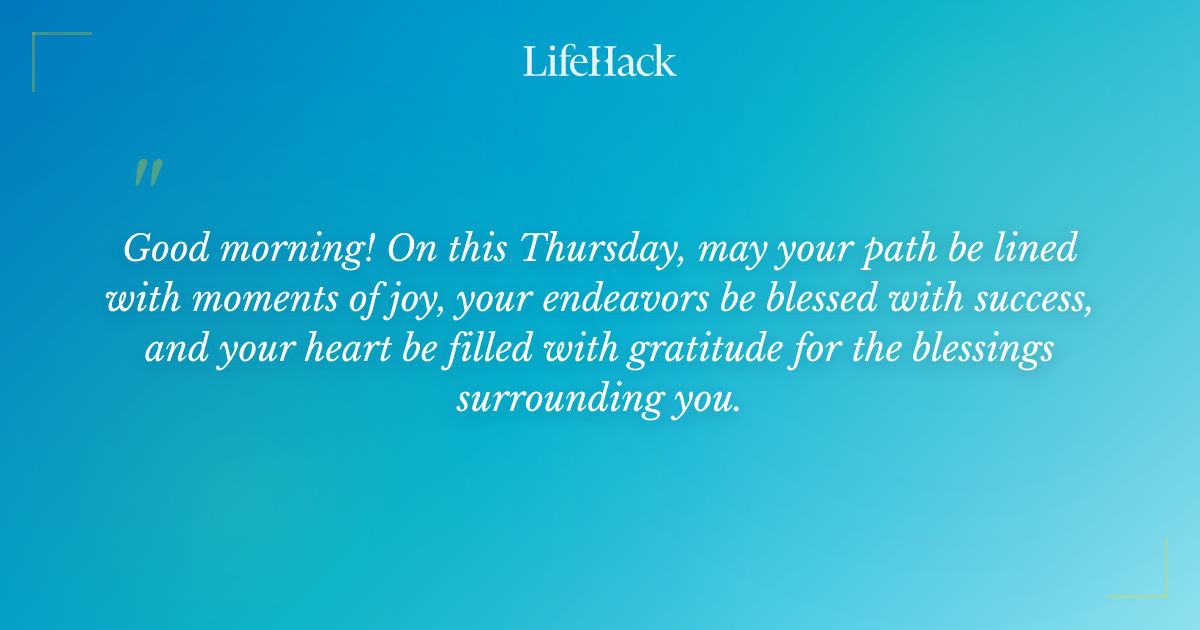 LifeHack

"

Good morning! On this Thursday, may your path be lined with moments of joy, your endeavors be blessed with success, and your heart be filled with gratitude for the blessings surrounding you.